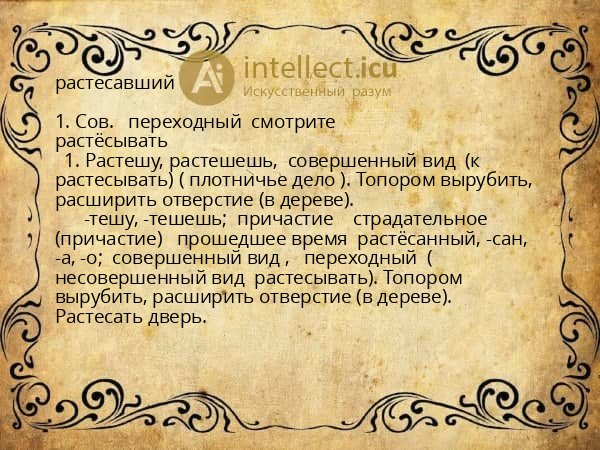 Ai intellect.icu
Искусственный разум

растесавший

1. Сов. переходный смотрите растёсывать
1. Растешу, растешешь, совершенный вид (к растесывать) ( плотничье дело ). Топором вырубить, расширить отверстие (в дереве).
-тешу, -тешешь; причастие страдательное (причастие) прошедшее время растёсанный, -сан, -а, -о; совершенный вид , переходный ( несовершенный вид растесывать). Топором вырубить, расширить отверстие (в дереве). Растесать дверь.